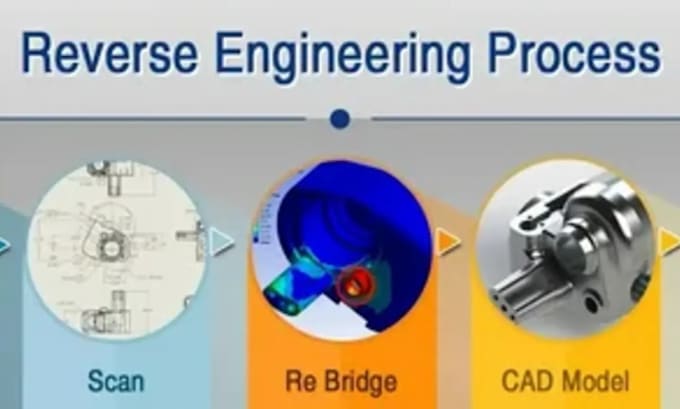 Reverse Engineering Process

Scan

Re Bridge

CAD Model